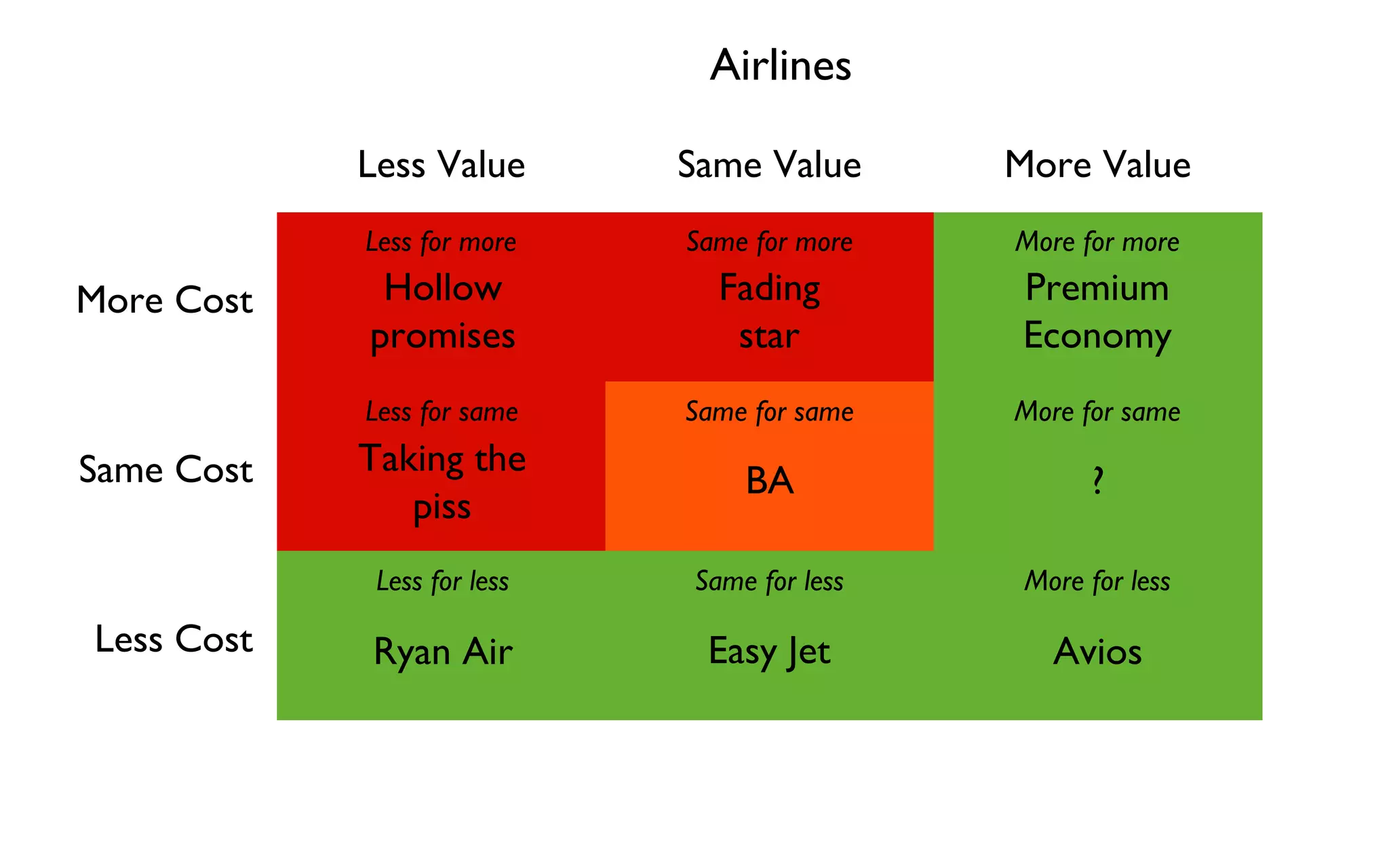 Airlines

| | Less Value | Same Value | More Value |
|---|---|---|---|
| More Cost | Less for more Hollow promises | Same for more Fading star | More for more Premium Economy |
| Same Cost | Less for same Taking the piss | Same for same BA | More for same ? |
| Less Cost | Less for less Ryan Air | Same for less Easy Jet | More for less Avios |